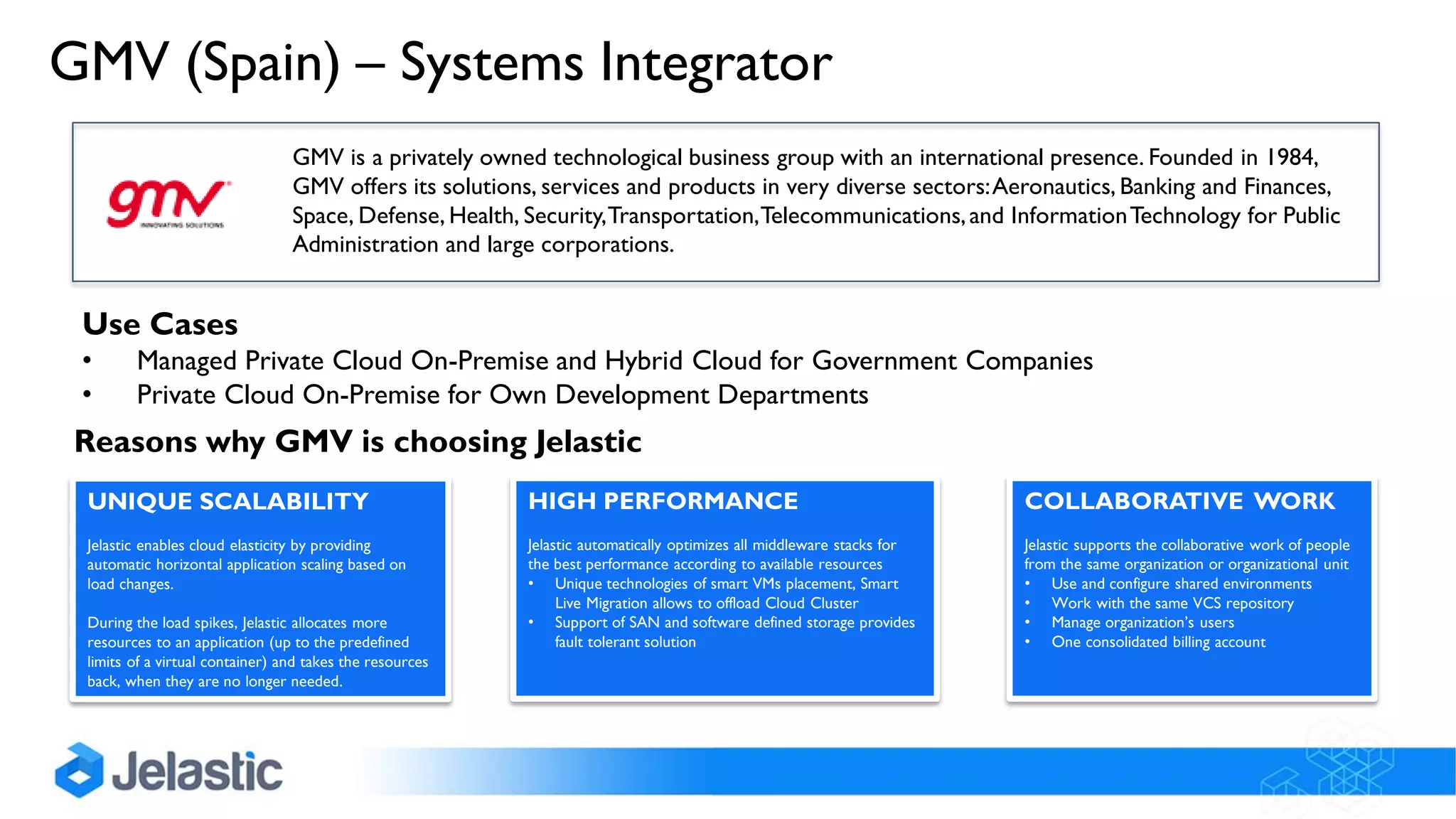 GMV (Spain) – Systems Integrator

gmv
INNOVATING SOLUTIONS

GMV is a privately owned technological business group with an international presence. Founded in 1984, GMV offers its solutions, services and products in very diverse sectors: Aeronautics, Banking and Finances, Space, Defense, Health, Security, Transportation, Telecommunications, and Information Technology for Public Administration and large corporations.

Use Cases
• Managed Private Cloud On-Premise and Hybrid Cloud for Government Companies
• Private Cloud On-Premise for Own Development Departments

Reasons why GMV is choosing Jelastic

UNIQUE SCALABILITY

Jelastic enables cloud elasticity by providing automatic horizontal application scaling based on load changes.

During the load spikes, Jelastic allocates more resources to an application (up to the predefined limits of a virtual container) and takes the resources back, when they are no longer needed.

HIGH PERFORMANCE

Jelastic automatically optimizes all middleware stacks for the best performance according to available resources
• Unique technologies of smart VMs placement, Smart Live Migration allows to offload Cloud Cluster
• Support of SAN and software defined storage provides fault tolerant solution

COLLABORATIVE WORK

Jelastic supports the collaborative work of people from the same organization or organizational unit
• Use and configure shared environments
• Work with the same VCS repository
• Manage organization's users
• One consolidated billing account

Jelastic